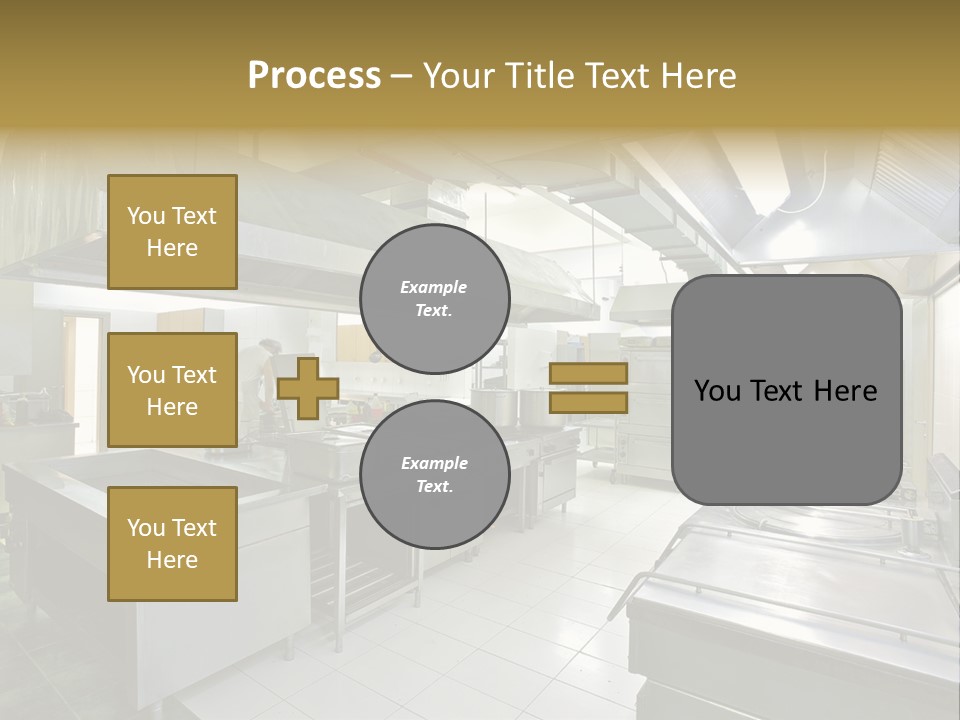 Process – Your Title Text Here

You Text Here

You Text Here

You Text Here

Example Text.

Example Text.

You Text Here